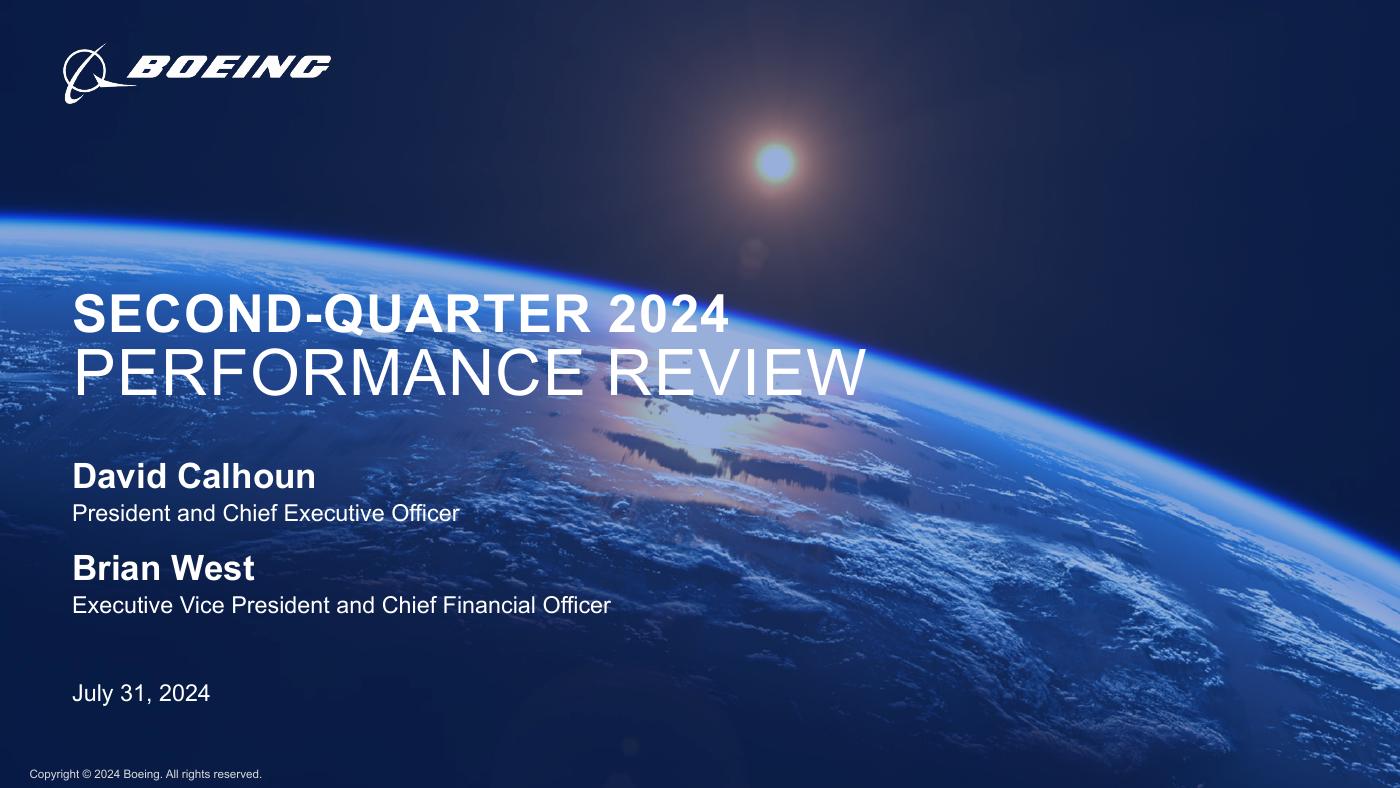 BOEING

SECOND-QUARTER 2024
PERFORMANCE REVIEW

David Calhoun
President and Chief Executive Officer

Brian West
Executive Vice President and Chief Financial Officer

July 31, 2024

Copyright © 2024 Boeing. All rights reserved.